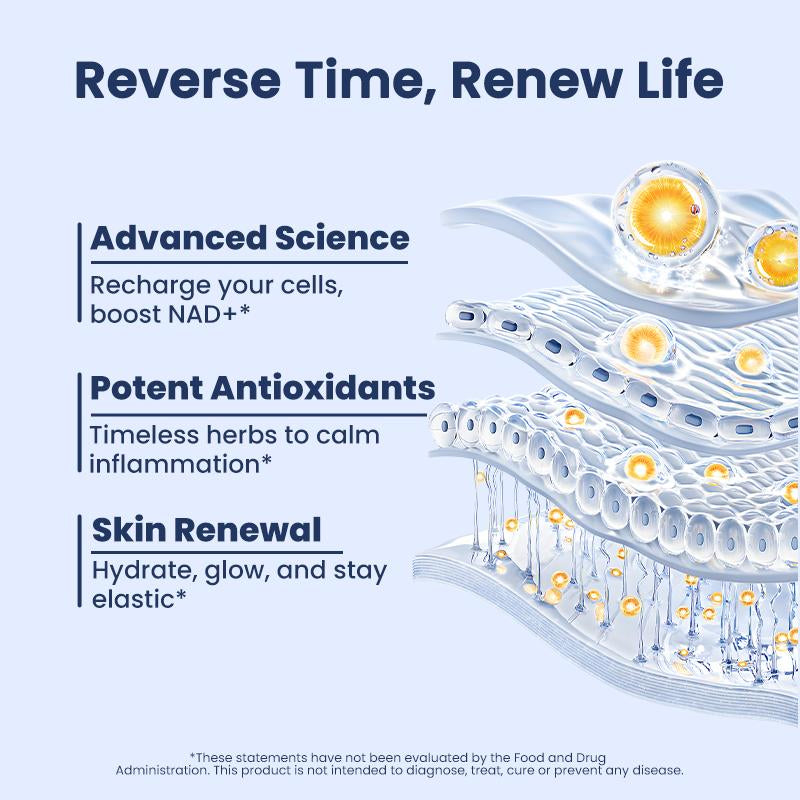 Reverse Time, Renew Life

Advanced Science

Recharge your cells, boost NAD+*

Potent Antioxidants

Timeless herbs to calm inflammation*

Skin Renewal

Hydrate, glow, and stay elastic*

*These statements have not been evaluated by the Food and Drug Administration. This product is not intended to diagnose, treat, cure or prevent any disease.